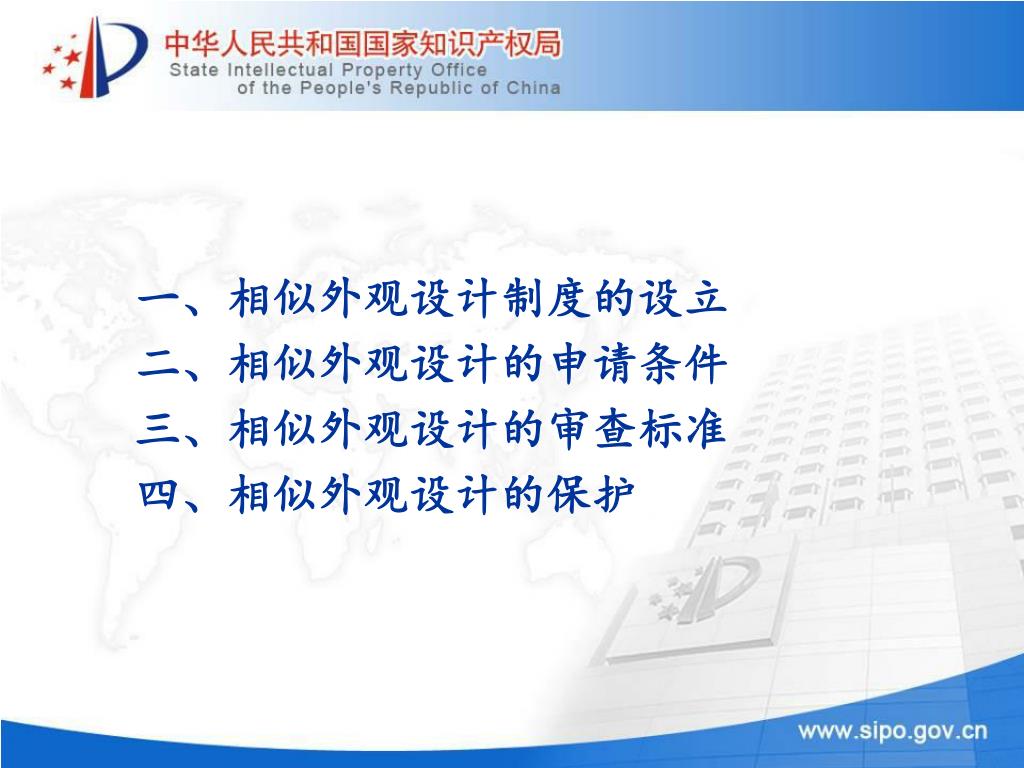 中华人民共和国国家知识产权局
State Intellectual Property Office of the People's Republic of China

一、相似外观设计制度的设立
二、相似外观设计的申请条件
三、相似外观设计的审查标准
四、相似外观设计的保护

www.sipo.gov.cn